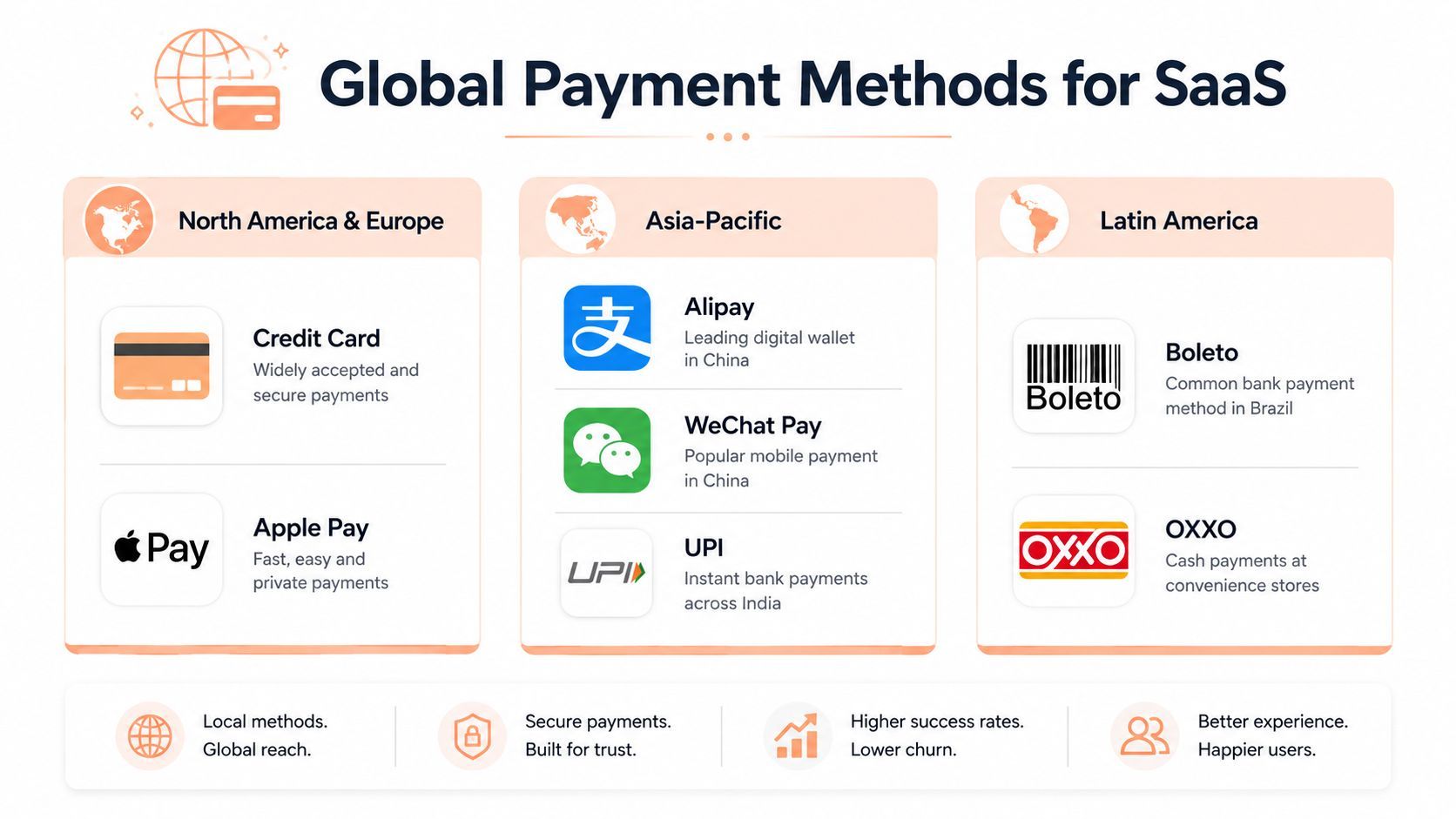 Global Payment Methods for SaaS

North America & Europe

Credit Card
Widely accepted and secure payments

Pay

Apple Pay
Fast, easy and private payments

Asia-Pacific

支

Alipay
Leading digital wallet in China

WeChat Pay
Popular mobile payment in China

UPI

UPI
Instant bank payments across India

Latin America

Boleto

Boleto
Common bank payment method in Brazil

OXXO

OXXO
Cash payments at convenience stores

Local methods.
Global reach.

Secure payments.
Built for trust.

Higher success rates.
Lower churn.

Better experience.
Happier users.